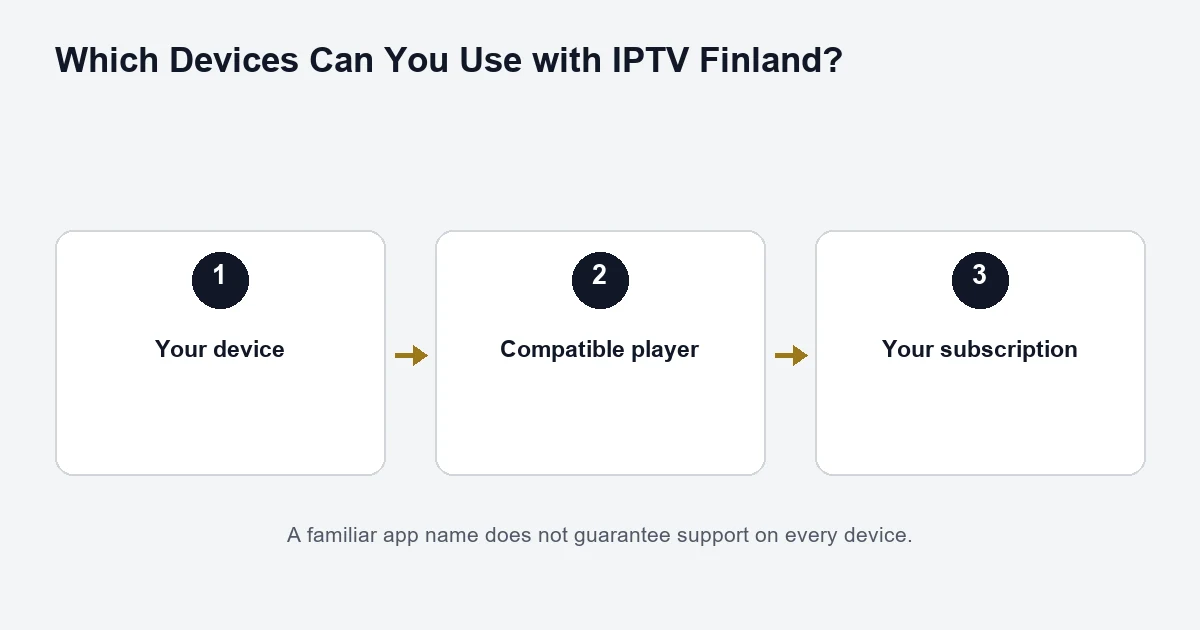 Which Devices Can You Use with IPTV Finland?

1
Your device

2
Compatible player

3
Your subscription

A familiar app name does not guarantee support on every device.